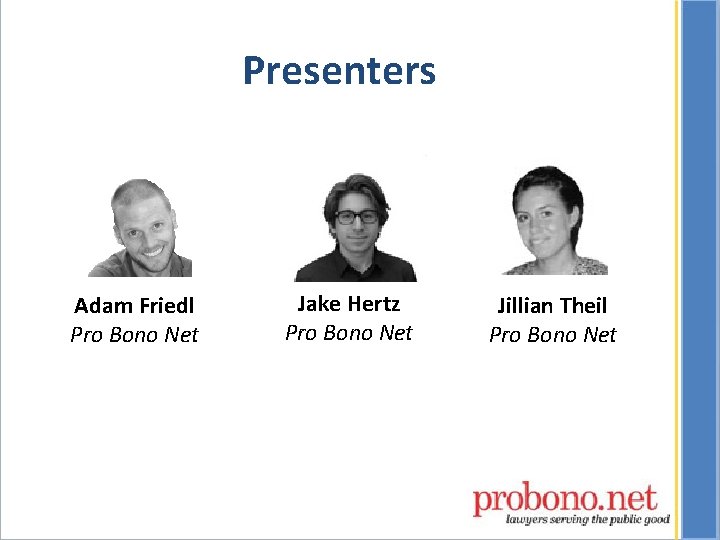 Presenters

Adam Friedl
Pro Bono Net

Jake Hertz
Pro Bono Net

Jillian Theil
Pro Bono Net

probono.net
lawyers serving the public good